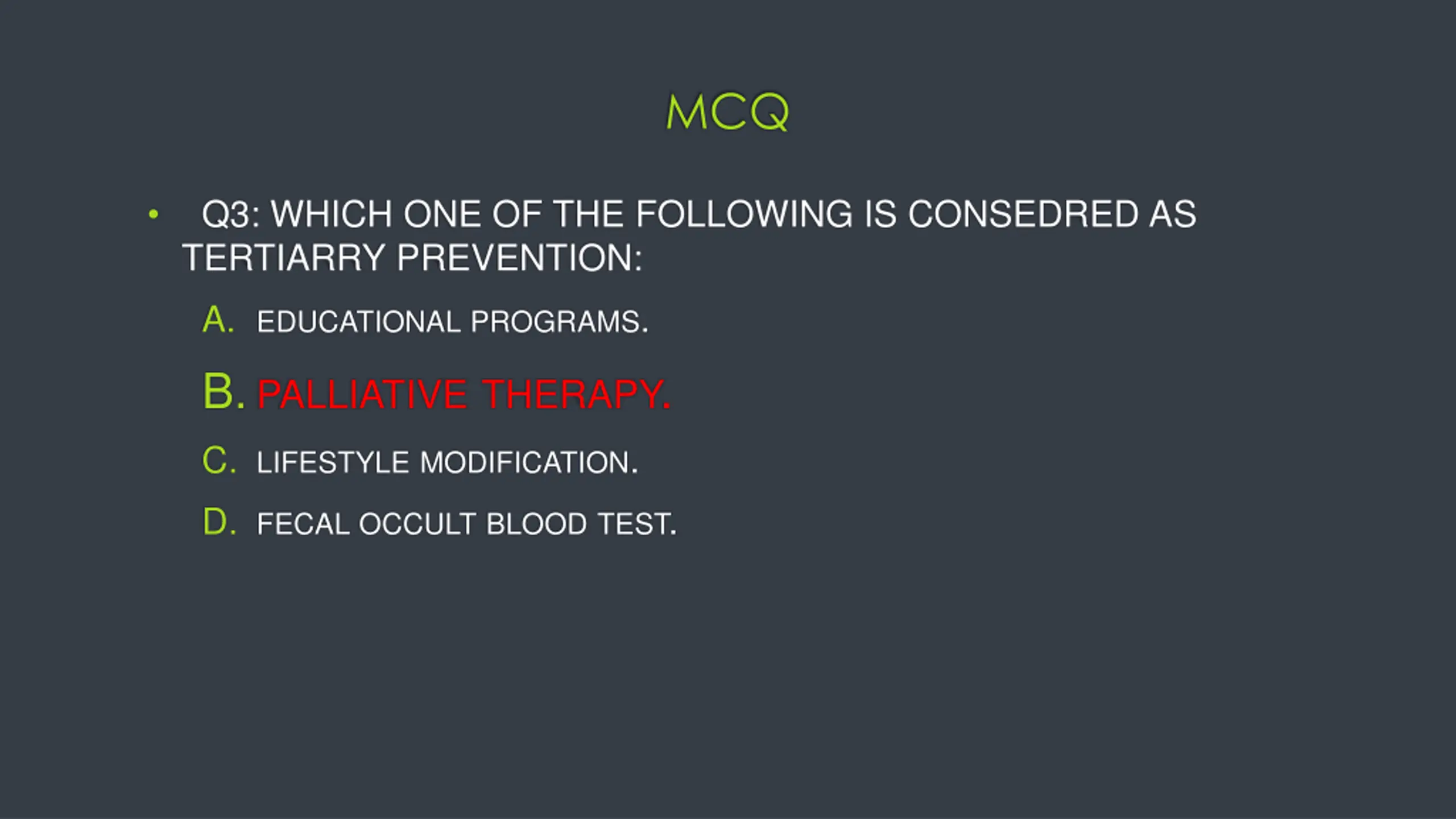 MCQ

• Q3: WHICH ONE OF THE FOLLOWING IS CONSEDRED AS TERTIARRY PREVENTION:

A. EDUCATIONAL PROGRAMS.

B. PALLIATIVE THERAPY.

C. LIFESTYLE MODIFICATION.

D. FECAL OCCULT BLOOD TEST.